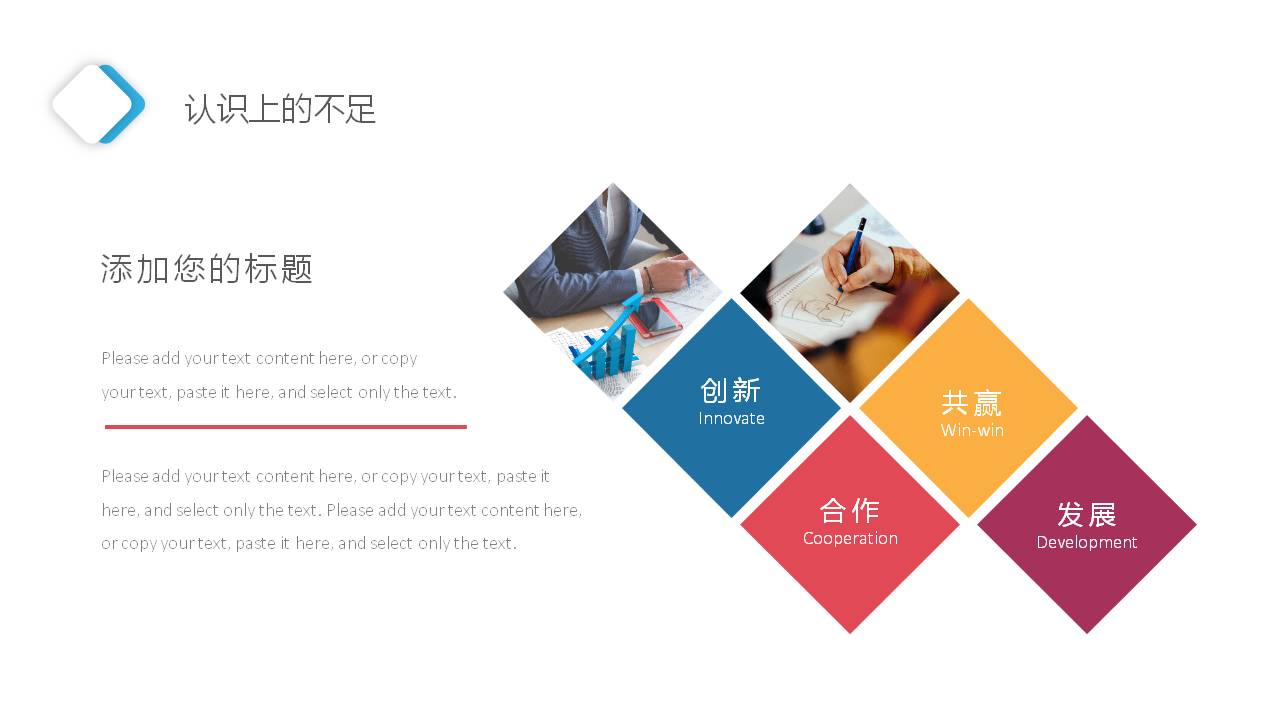 认识上的不足

添加您的标题

Please add your text content here, or copy your text, paste it here, and select only the text.

Please add your text content here, or copy your text, paste it here, and select only the text. Please add your text content here, or copy your text, paste it here, and select only the text.

创新
Innovate

共赢
Win-win

合作
Cooperation

发展
Development